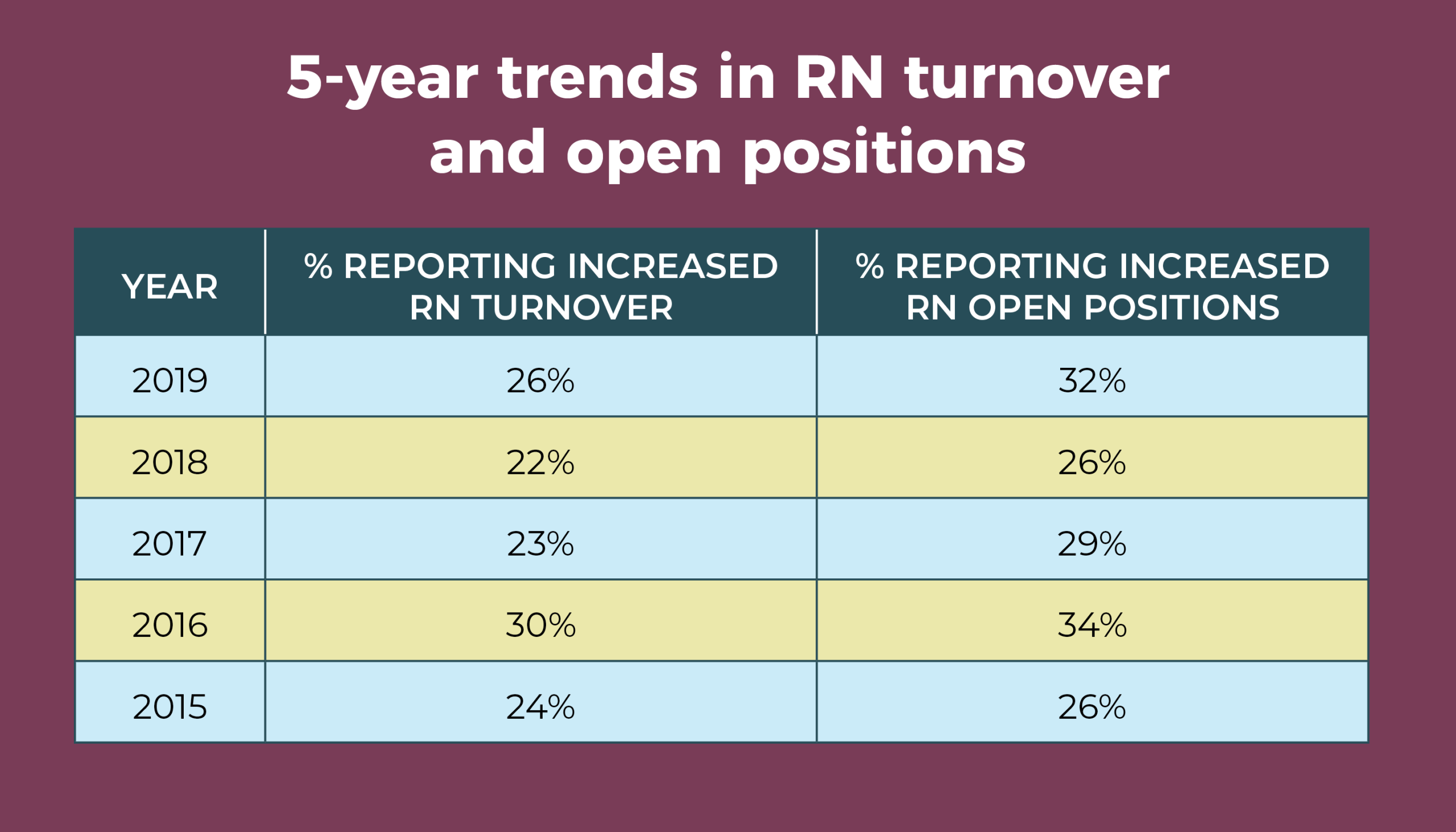 5-year trends in RN turnover and open positions

| YEAR | % REPORTING INCREASED RN TURNOVER | % REPORTING INCREASED RN OPEN POSITIONS |
|---|---|---|
| 2019 | 26% | 32% |
| 2018 | 22% | 26% |
| 2017 | 23% | 29% |
| 2016 | 30% | 34% |
| 2015 | 24% | 26% |